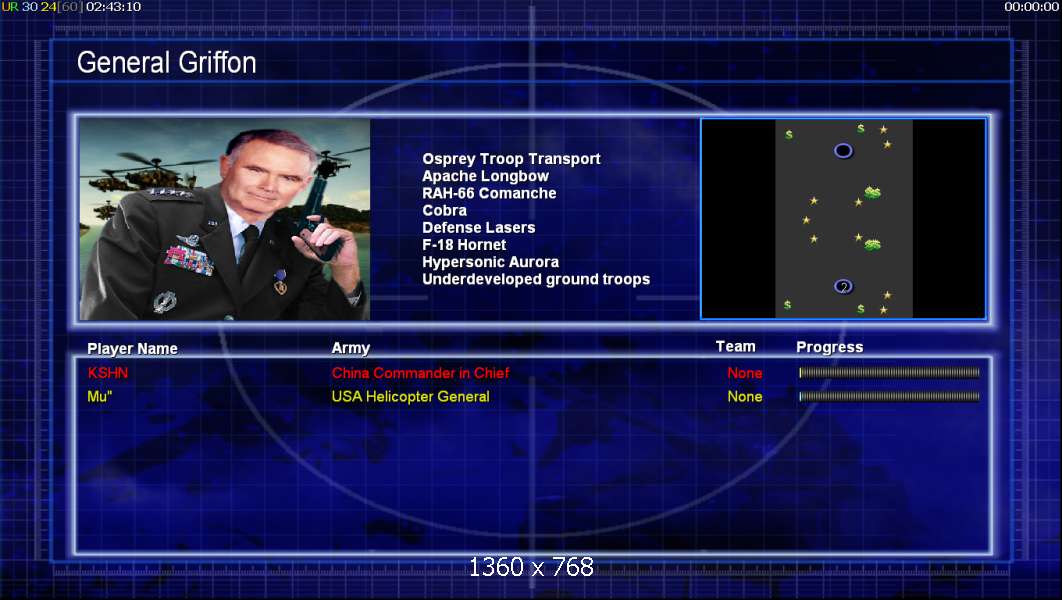 UR 30 24[60] 02:43:10

00:00:00

General Griffon

Osprey Troop Transport
Apache Longbow
RAH-66 Comanche
Cobra
Defense Lasers
F-18 Hornet
Hypersonic Aurora
Underdeveloped ground troops

$ $ $ $

2

| Player Name | Army | Team | Progress |
|---|---|---|---|
| KSHN | China Commander in Chief | None | |
| Mu" | USA Helicopter General | None | |

1360 x 768